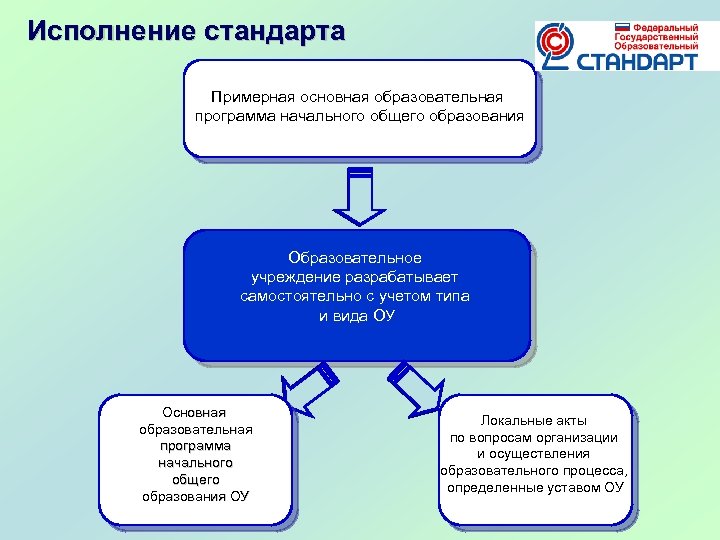 Исполнение стандарта

Федеральный
Государственный
Образовательный
СТАНДАРТ

Примерная основная образовательная программа начального общего образования

Образовательное учреждение разрабатывает самостоятельно с учетом типа и вида ОУ

Основная образовательная программа начального общего образования ОУ

Локальные акты по вопросам организации и осуществления образовательного процесса, определенные уставом ОУ